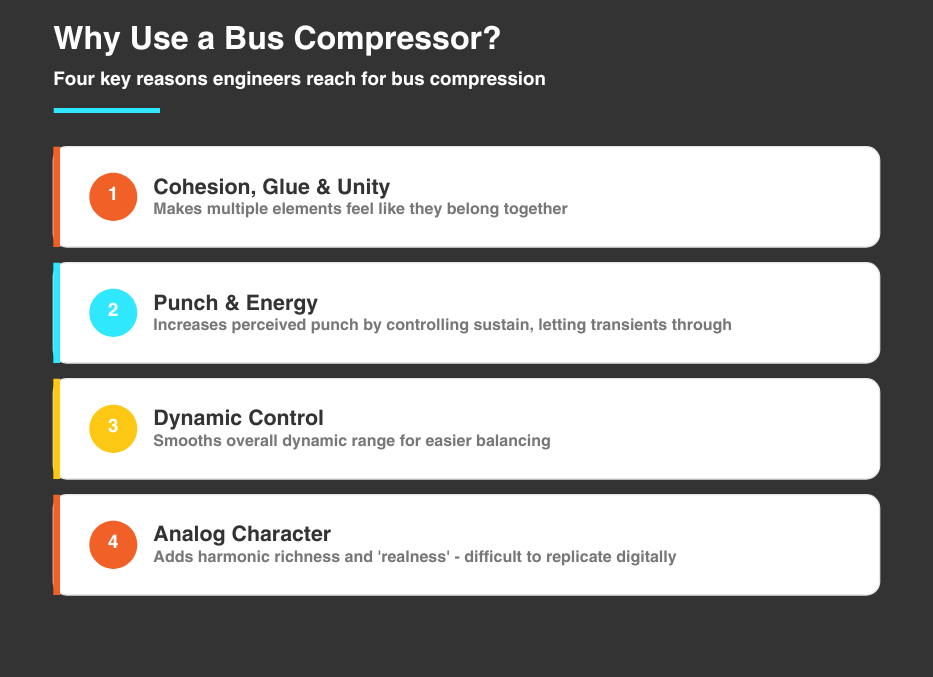 Why Use a Bus Compressor?

Four key reasons engineers reach for bus compression

1
Cohesion, Glue & Unity
Makes multiple elements feel like they belong together

2
Punch & Energy
Increases perceived punch by controlling sustain, letting transients through

3
Dynamic Control
Smooths overall dynamic range for easier balancing

4
Analog Character
Adds harmonic richness and 'realness' - difficult to replicate digitally